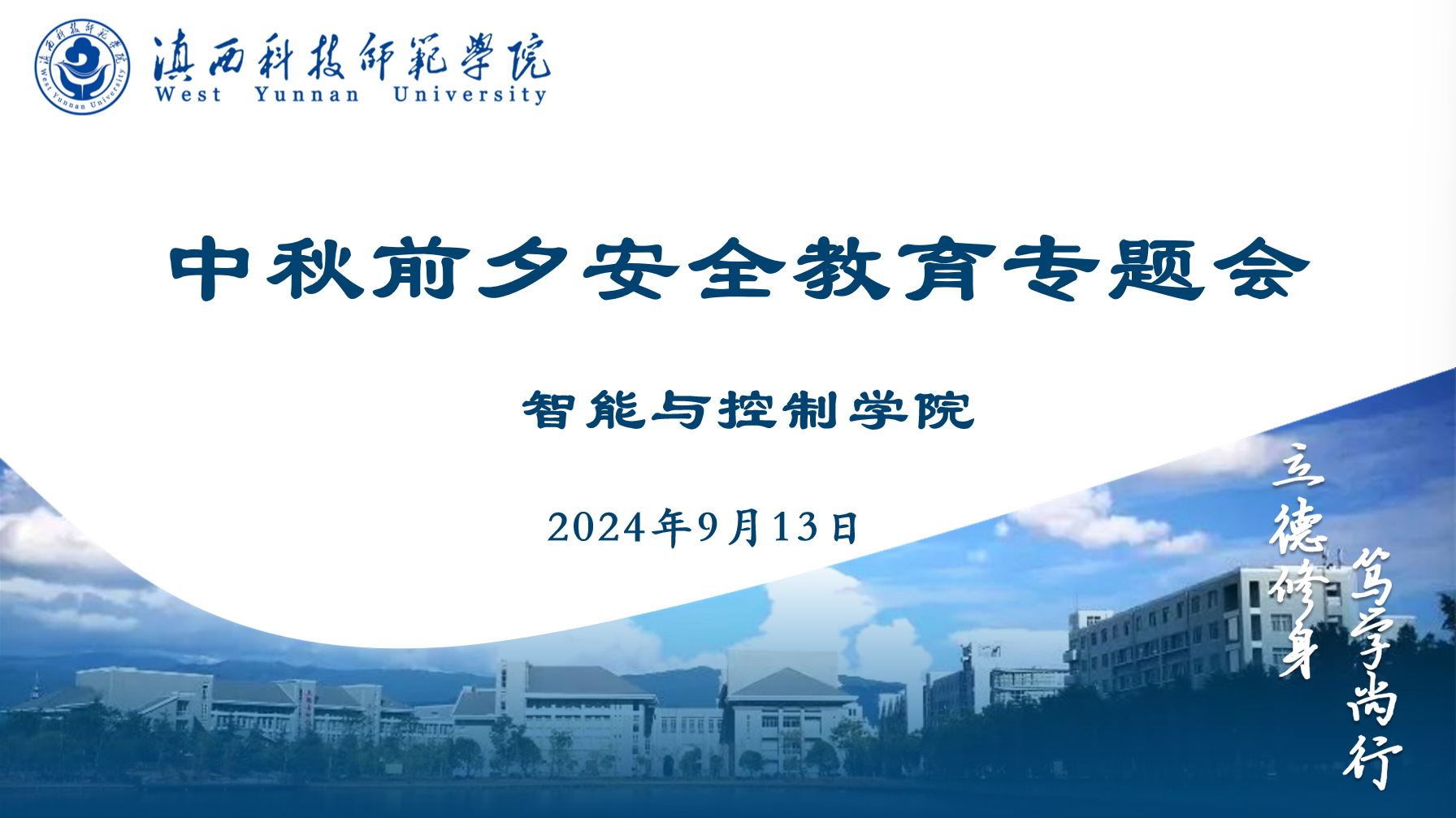 滇西科技师范学院
West Yunnan University

中秋前夕安全教育专题会

智能与控制学院

2024年9月13日

立德修身 笃学尚行